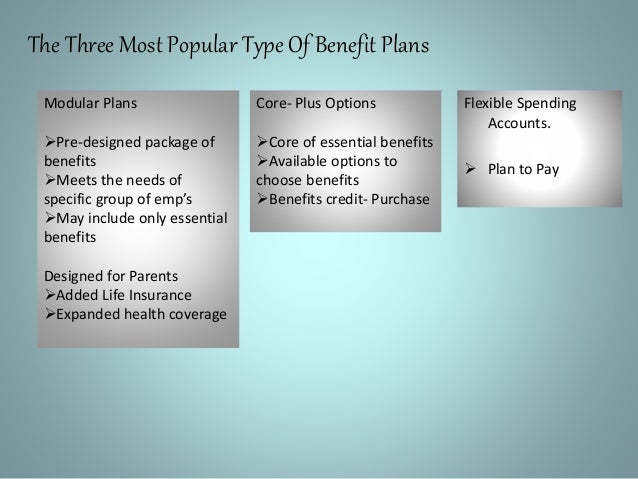 The Three Most Popular Type Of Benefit Plans

Modular Plans

➢Pre-designed package of benefits
➢Meets the needs of specific group of emp's
➢May include only essential benefits

Designed for Parents
➢Added Life Insurance
➢Expanded health coverage

Core- Plus Options

➢Core of essential benefits
➢Available options to choose benefits
➢Benefits credit- Purchase

Flexible Spending Accounts.

➢ Plan to Pay